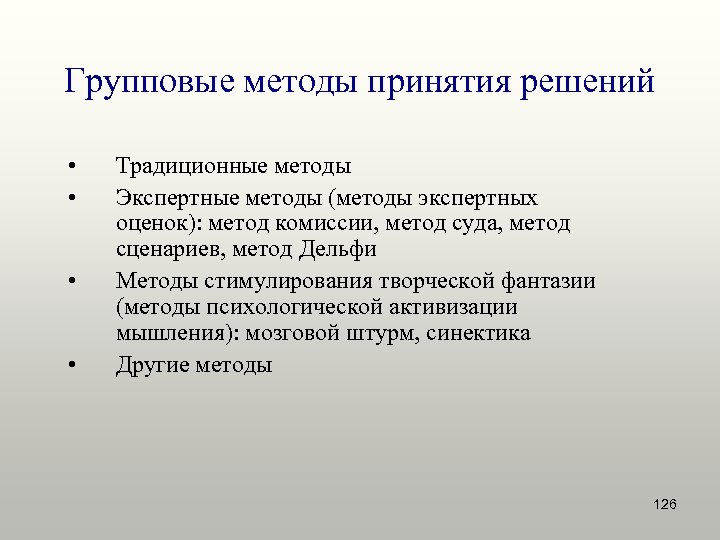 Групповые методы принятия решений

• Традиционные методы
• Экспертные методы (методы экспертных оценок): метод комиссии, метод суда, метод сценариев, метод Дельфи
• Методы стимулирования творческой фантазии (методы психологической активизации мышления): мозговой штурм, синектика
• Другие методы

126